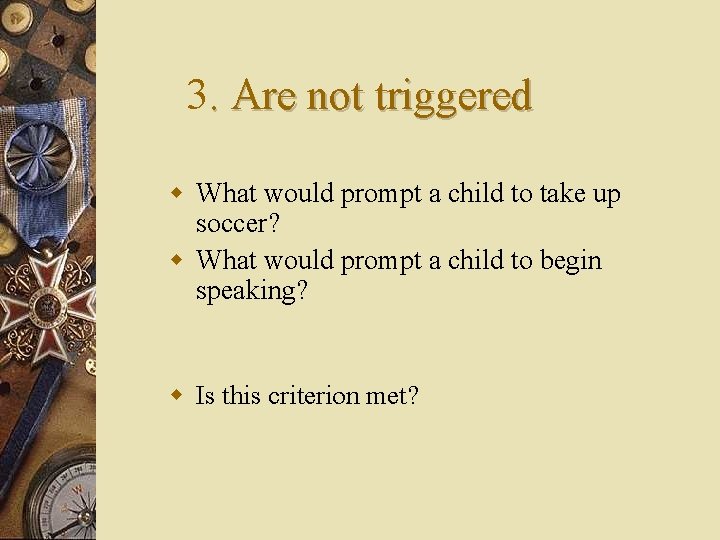 3. Are not triggered

What would prompt a child to take up soccer?

What would prompt a child to begin speaking?

Is this criterion met?